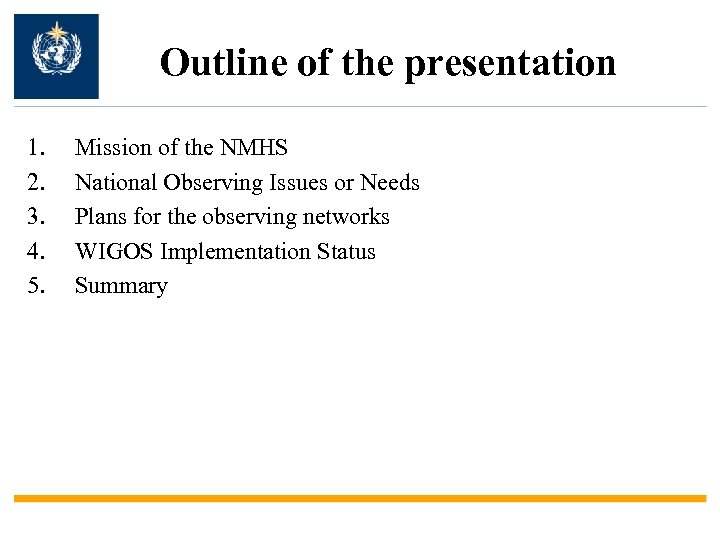 Outline of the presentation

1. Mission of the NMHS
2. National Observing Issues or Needs
3. Plans for the observing networks
4. WIGOS Implementation Status
5. Summary